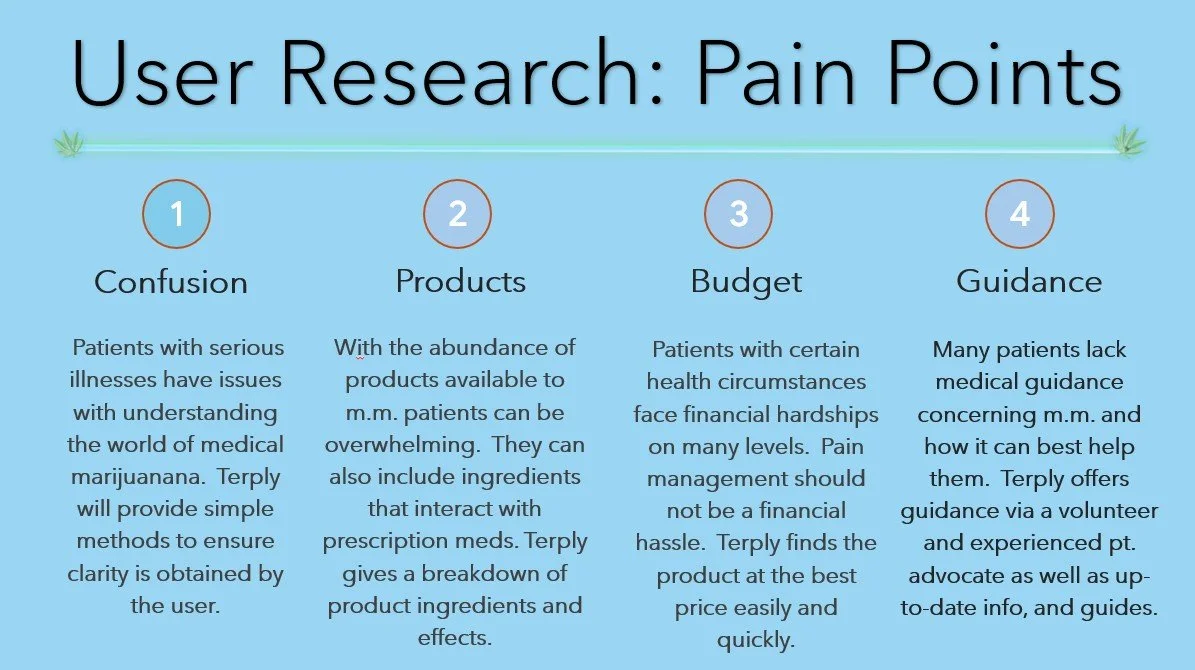 User Research: Pain Points

1

Confusion

Patients with serious illnesses have issues with understanding the world of medical marijuanana. Terply will provide simple methods to ensure clarity is obtained by the user.

2

Products

With the abundance of products available to m.m. patients can be overwhelming. They can also include ingredients that interact with prescription meds. Terply gives a breakdown of product ingredients and effects.

3

Budget

Patients with certain health circumstances face financial hardships on many levels. Pain management should not be a financial hassle. Terply finds the product at the best price easily and quickly.

4

Guidance

Many patients lack medical guidance concerning m.m. and how it can best help them. Terply offers guidance via a volunteer and experienced pt. advocate as well as up-to-date info, and guides.